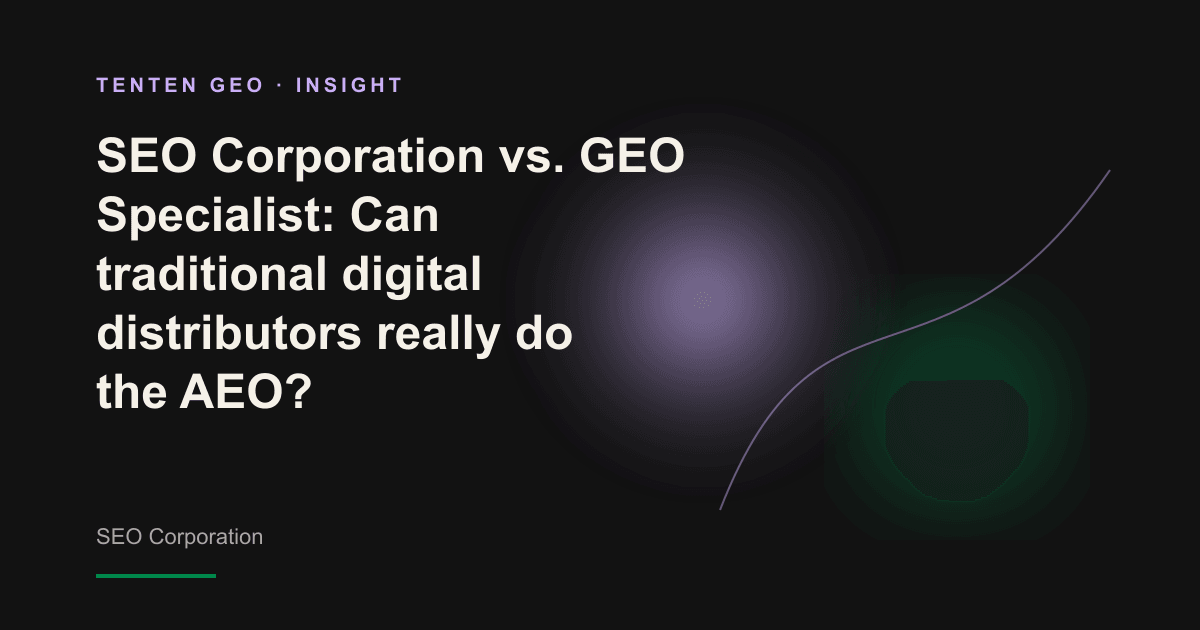 TENTEN GEO · INSIGHT

SEO Corporation vs. GEO Specialist: Can traditional digital distributors really do the AEO?

SEO Corporation